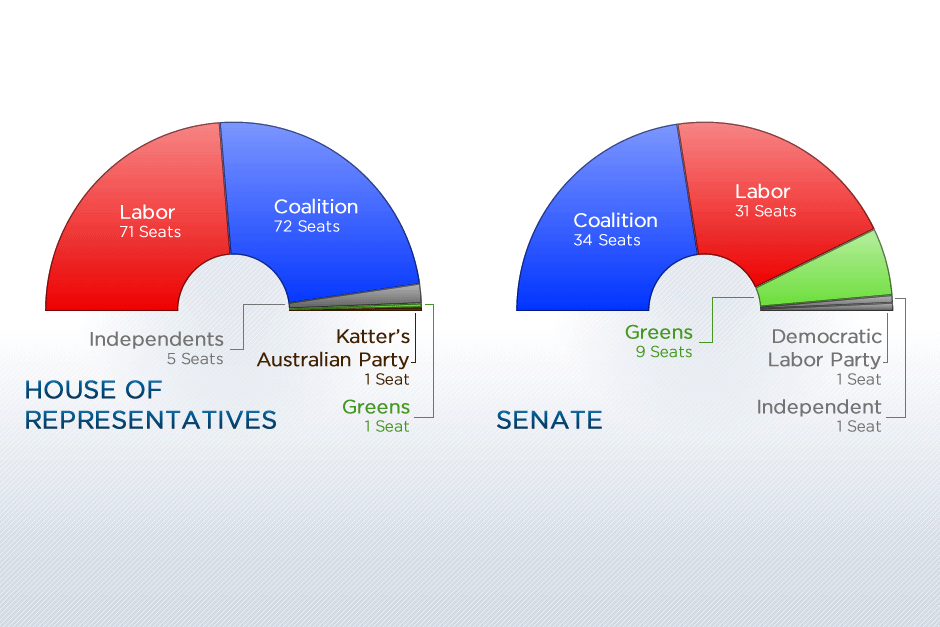 Labor
71 Seats

Coalition
72 Seats

Independents
5 Seats

Katter's Australian Party
1 Seat

Greens
1 Seat

HOUSE OF REPRESENTATIVES

Coalition
34 Seats

Labor
31 Seats

Greens
9 Seats

Democratic Labor Party
1 Seat

Independent
1 Seat

SENATE